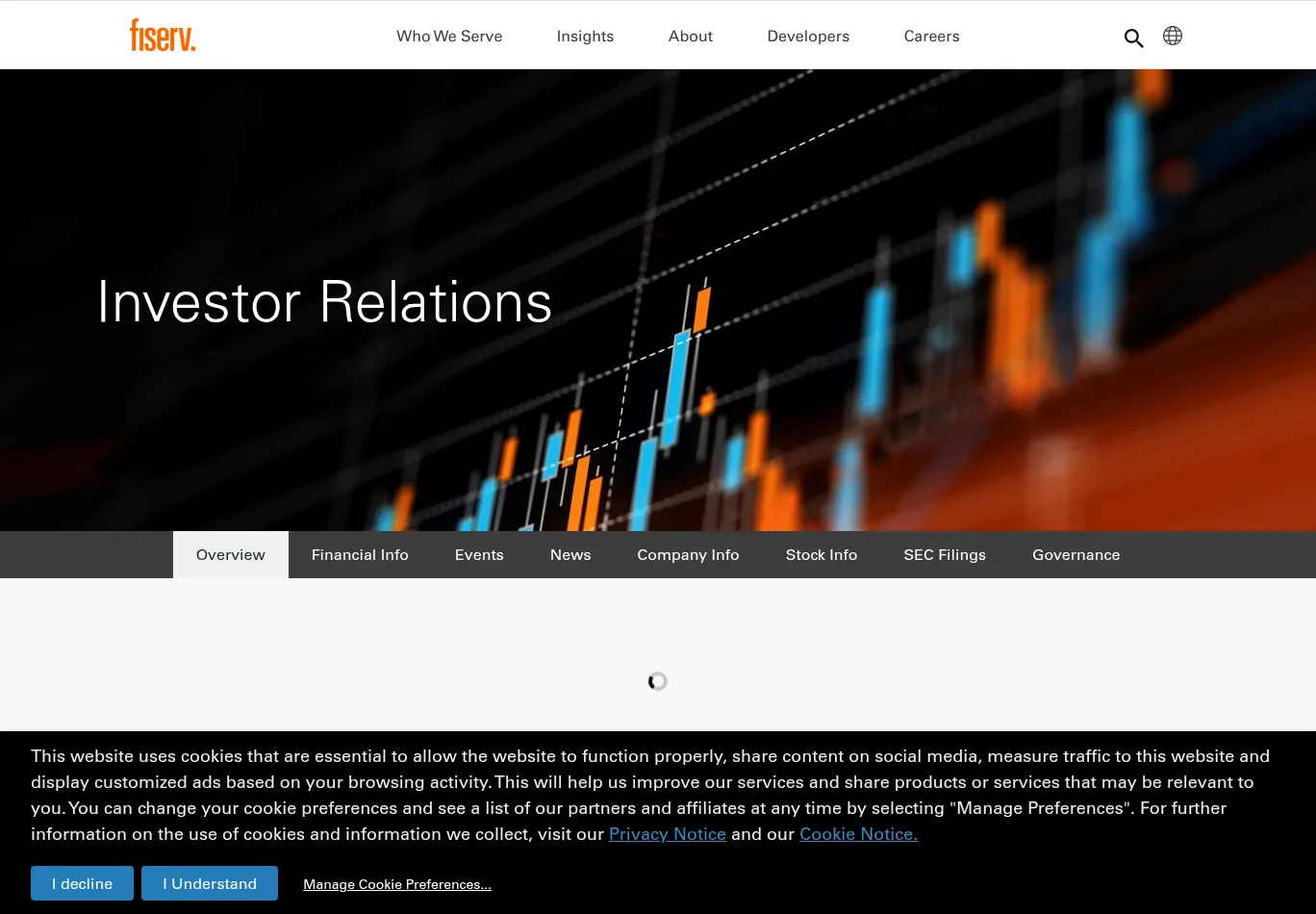 fiserv.

Who We Serve Insights About Developers Careers

Investor Relations

Overview Financial Info Events News Company Info Stock Info SEC Filings Governance

This website uses cookies that are essential to allow the website to function properly, share content on social media, measure traffic to this website and display customized ads based on your browsing activity. This will help us improve our services and share products or services that may be relevant to you. You can change your cookie preferences and see a list of our partners and affiliates at any time by selecting "Manage Preferences". For further information on the use of cookies and information we collect, visit our Privacy Notice and our Cookie Notice.

I decline I Understand Manage Cookie Preferences...